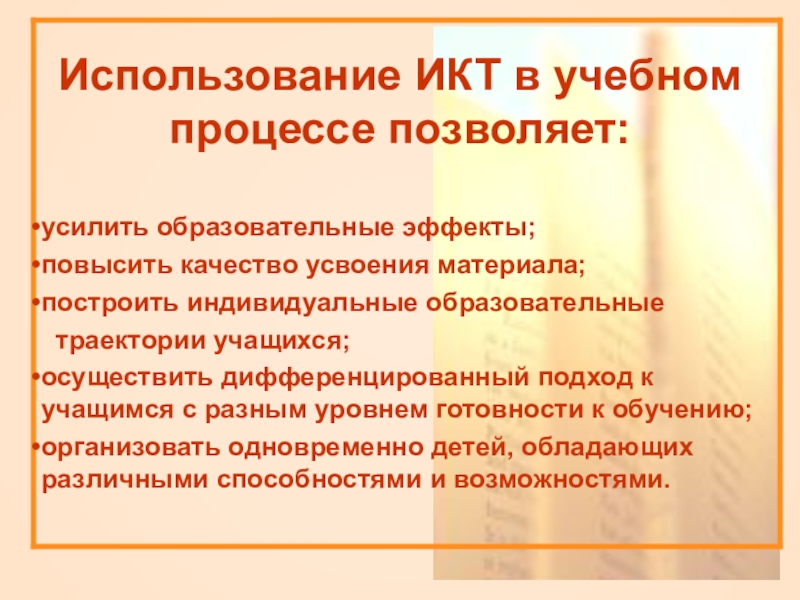 Использование ИКТ в учебном процессе позволяет:

•усилить образовательные эффекты;
•повысить качество усвоения материала;
•построить индивидуальные образовательные траектории учащихся;
•осуществить дифференцированный подход к учащимся с разным уровнем готовности к обучению;
•организовать одновременно детей, обладающих различными способностями и возможностями.